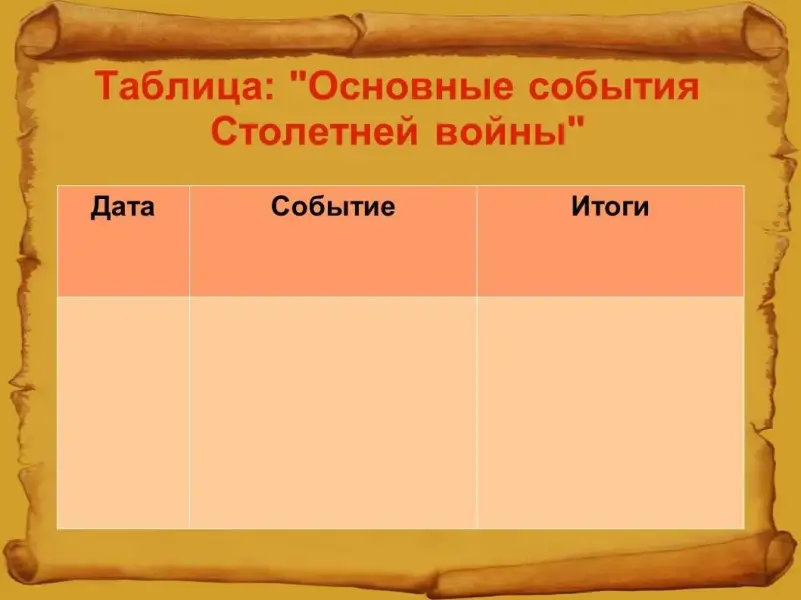 Таблица: "Основные события Столетней войны"

| Дата | Событие | Итоги |
|---|---|---|
| | | |